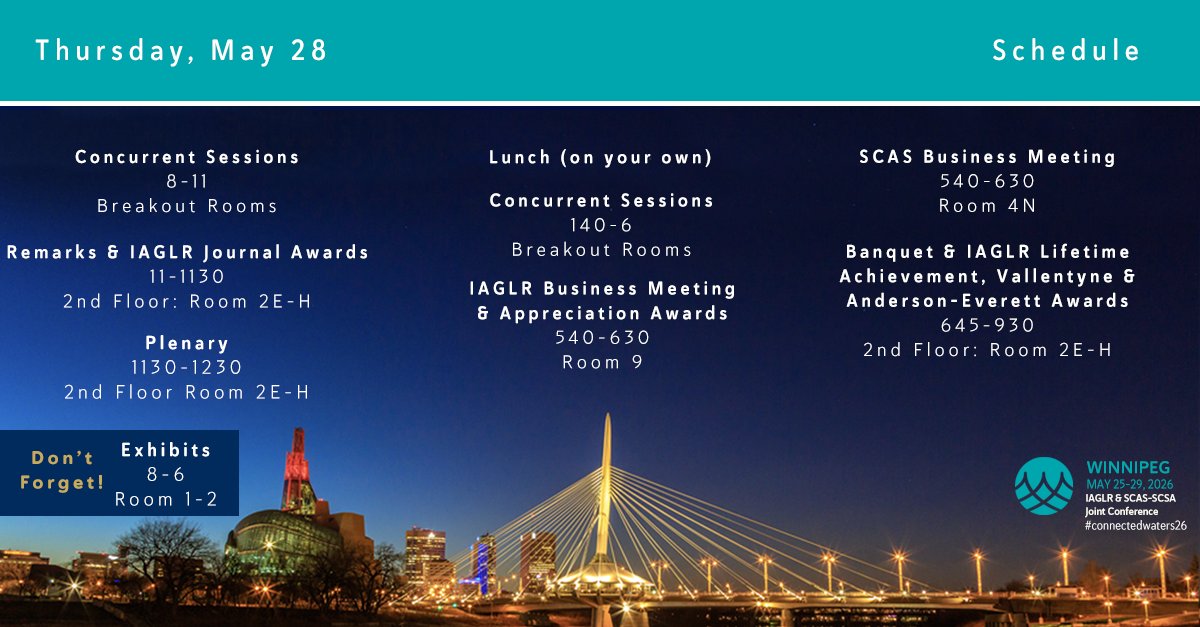 Thursday, May 28

Schedule

Concurrent Sessions
8-11
Breakout Rooms

Remarks & IAGLR Journal Awards
11-1130
2nd Floor: Room 2E-H

Plenary
1130-1230
2nd Floor Room 2E-H

Don't Forget!

Exhibits
8-6
Room 1-2

Lunch (on your own)

Concurrent Sessions
140-6
Breakout Rooms

IAGLR Business Meeting & Appreciation Awards
540-630
Room 9

SCAS Business Meeting
540-630
Room 4N

Banquet & IAGLR Lifetime Achievement, Vallentyne & Anderson-Everett Awards
645-930
2nd Floor: Room 2E-H

WINNIPEG
MAY 25-29, 2026
IAGLR & SCAS-SCSA
Joint Conference
#connectedwaters26